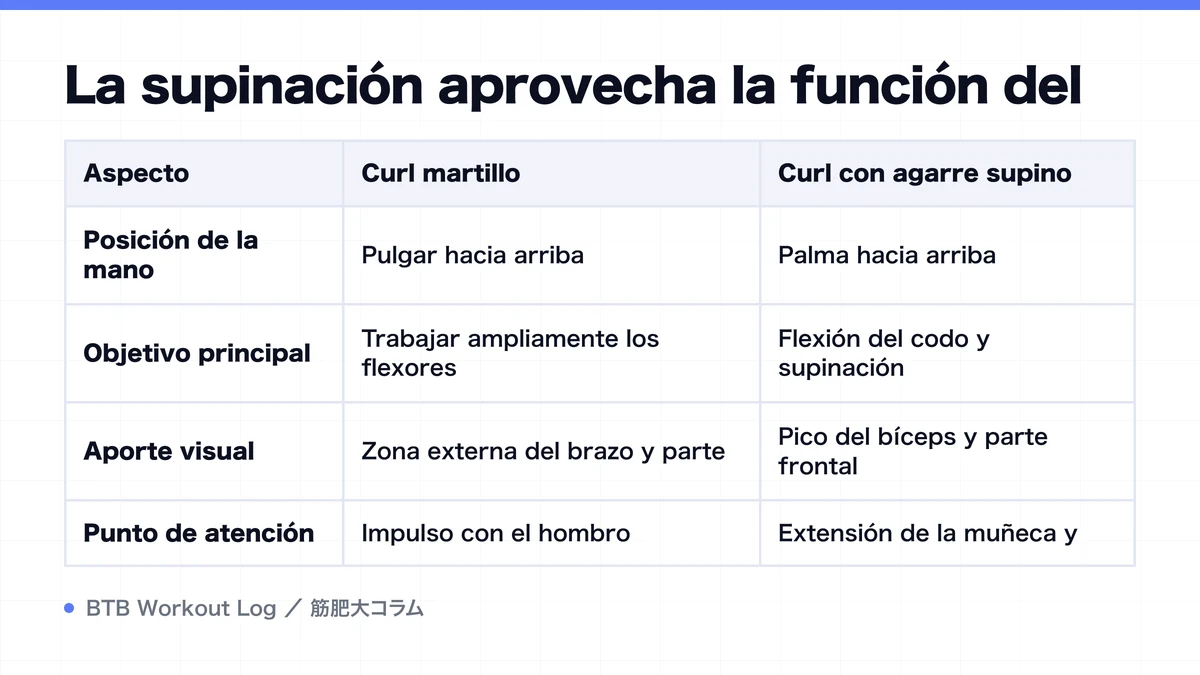 La supinación aprovecha la función del

| Aspecto | Curl martillo | Curl con agarre supino |
|---|---|---|
| Posición de la mano | Pulgar hacia arriba | Palma hacia arriba |
| Objetivo principal | Trabajar ampliamente los flexores | Flexión del codo y supinación |
| Aporte visual | Zona externa del brazo y parte | Pico del bíceps y parte frontal |
| Punto de atención | Impulso con el hombro | Extensión de la muñeca y |

BTB Workout Log ／ 筋肥大コラム